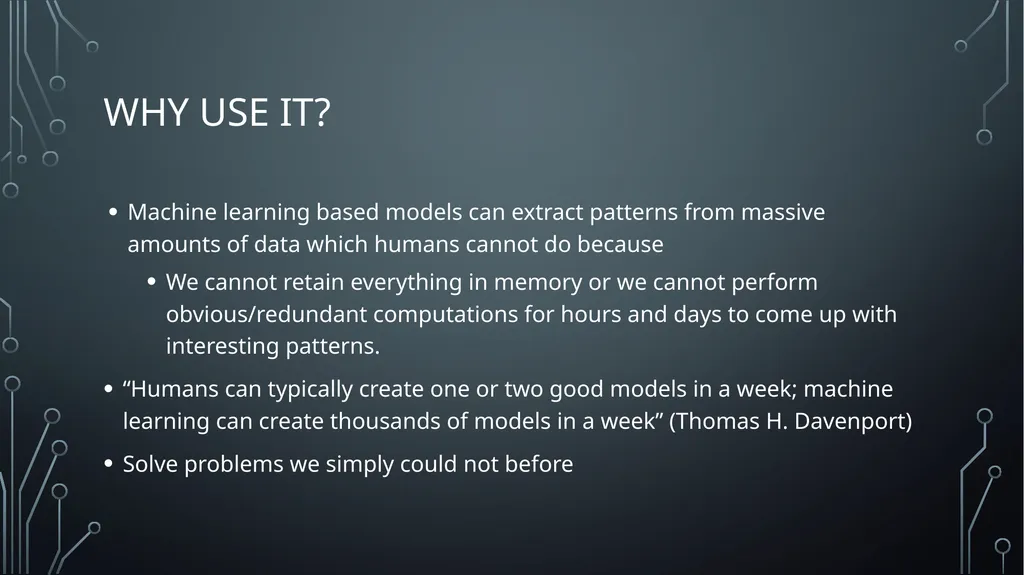 WHY USE IT?

• Machine learning based models can extract patterns from massive amounts of data which humans cannot do because

• We cannot retain everything in memory or we cannot perform obvious/redundant computations for hours and days to come up with interesting patterns.

• “Humans can typically create one or two good models in a week; machine learning can create thousands of models in a week” (Thomas H. Davenport)

• Solve problems we simply could not before